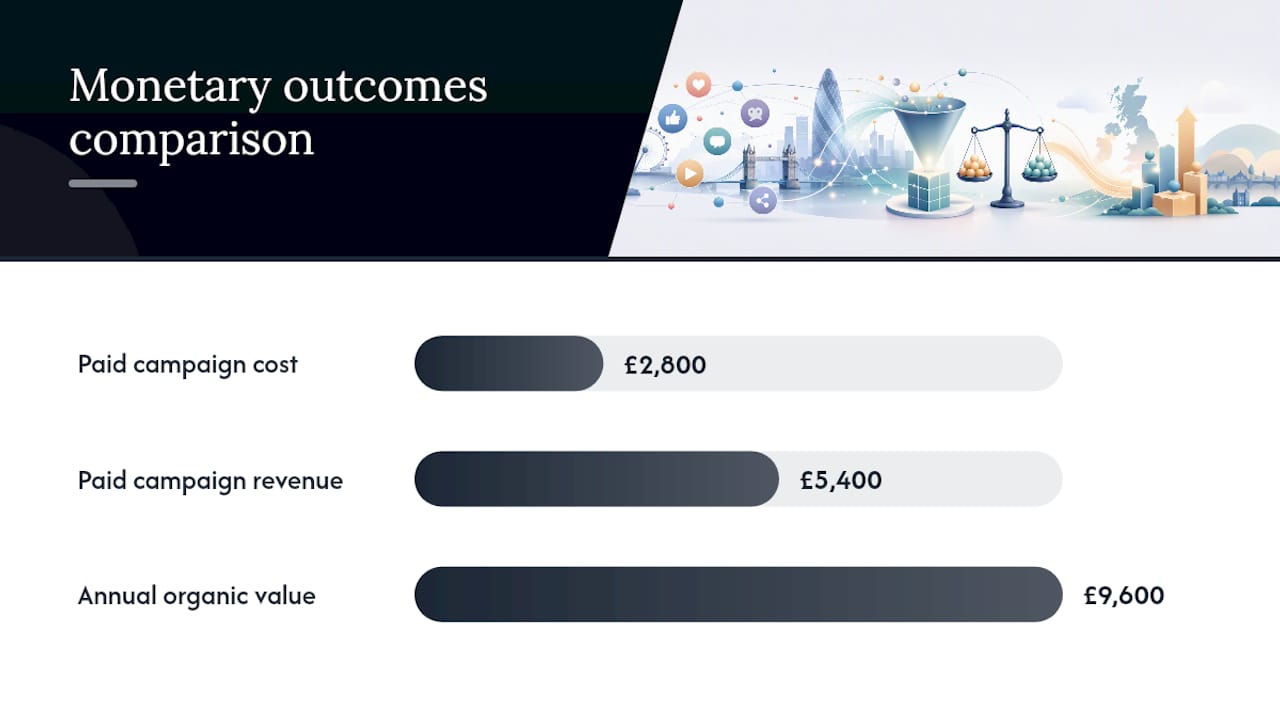 Monetary outcomes comparison

Paid campaign cost £2,800

Paid campaign revenue £5,400

Annual organic value £9,600